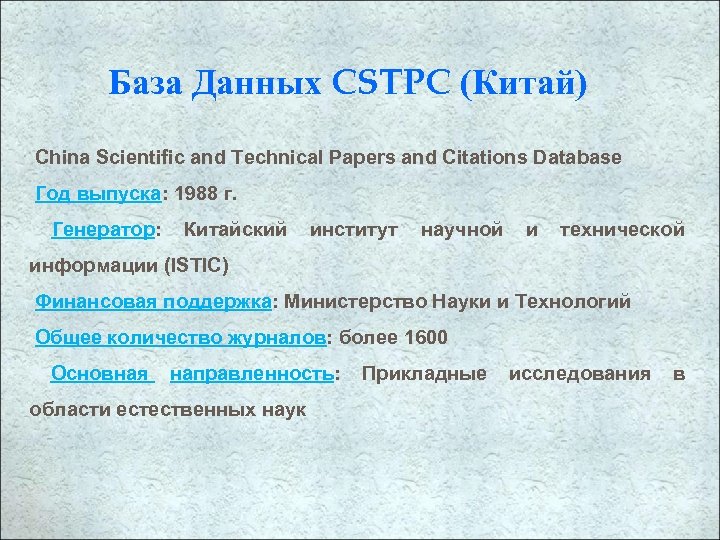 База Данных CSTPC (Китай)

China Scientific and Technical Papers and Citations Database

Год выпуска: 1988 г.

Генератор: Китайский институт научной и технической информации (ISTIC)

Финансовая поддержка: Министерство Науки и Технологий

Общее количество журналов: более 1600

Основная направленность: Прикладные исследования в области естественных наук